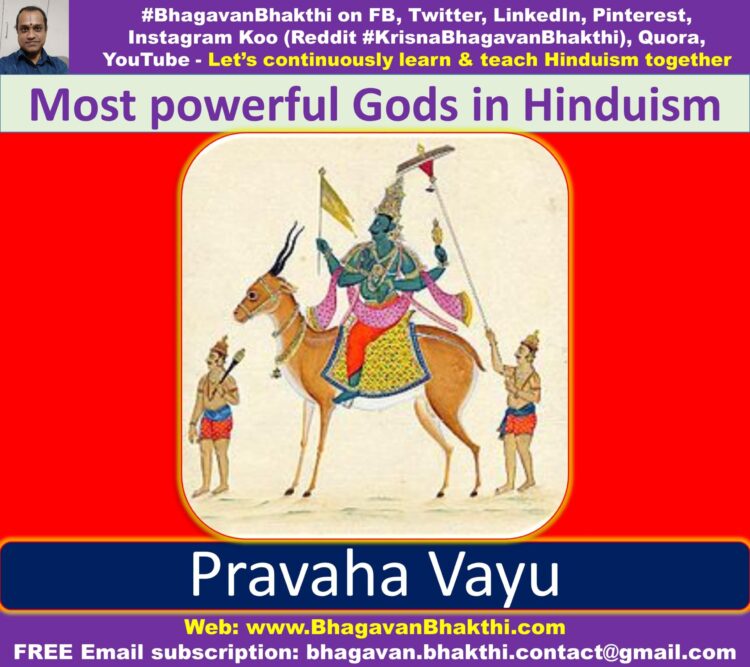 #BhagavanBhakthi on FB, Twitter, LinkedIn, Pinterest, Instagram Koo (Reddit #KrisnaBhagavanBhakthi), Quora, YouTube - Let's continuously learn & teach Hinduism together

Most powerful Gods in Hinduism

Pravaha Vayu

Web: www.BhagavanBhakthi.com
FREE Email subscription: bhagavan.bhakthi.contact@gmail.com